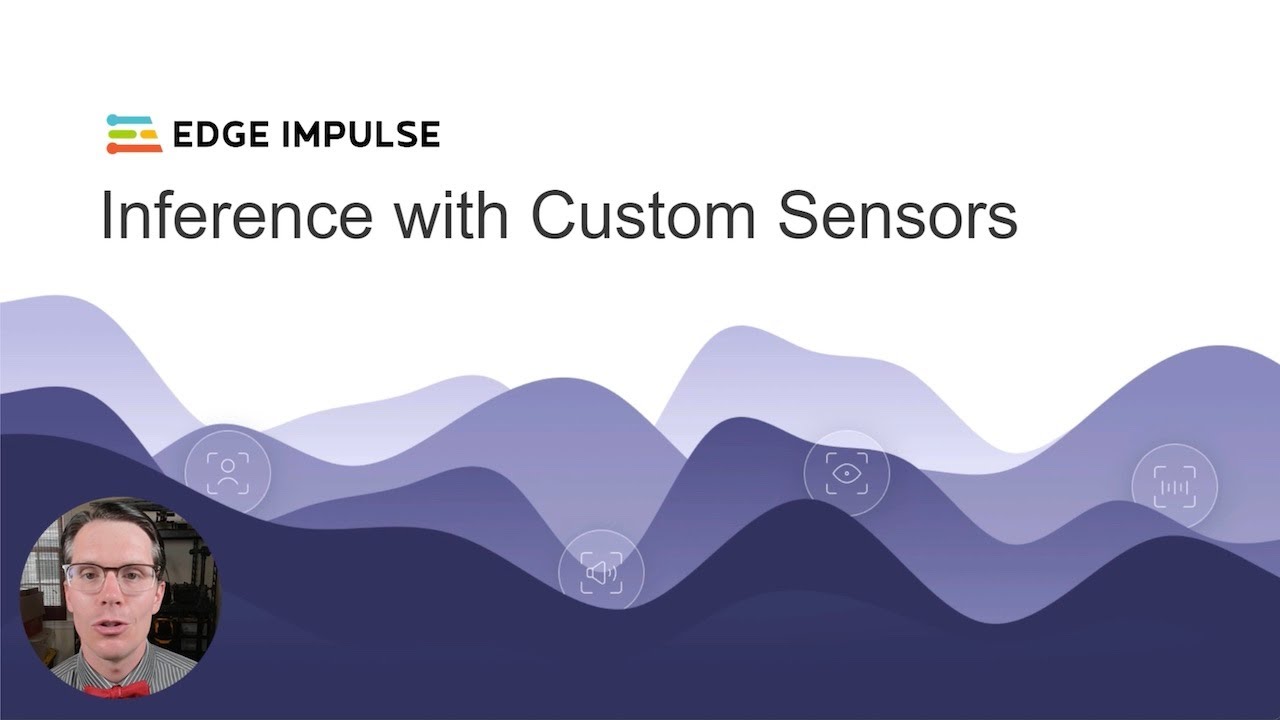 EDGE IMPULSE

Inference with Custom Sensors